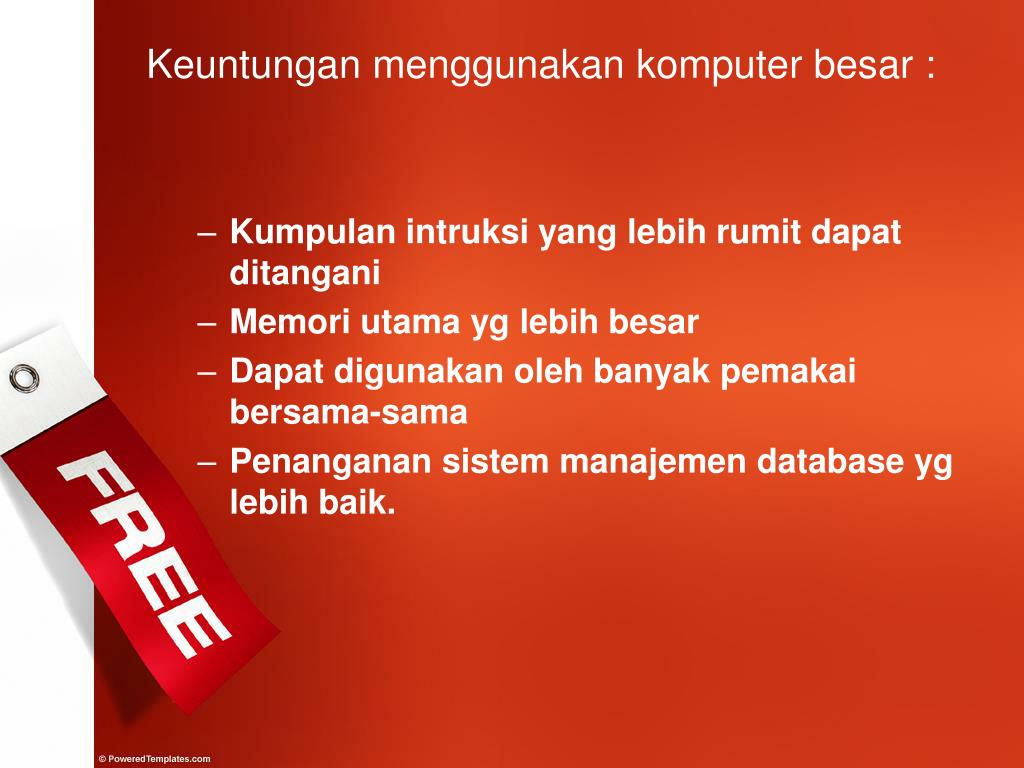 Keuntungan menggunakan komputer besar :

– Kumpulan intruksi yang lebih rumit dapat ditangani
– Memori utama yg lebih besar
– Dapat digunakan oleh banyak pemakai bersama-sama
– Penanganan sistem manajemen database yg lebih baik.

FREE

© PoweredTemplates.com